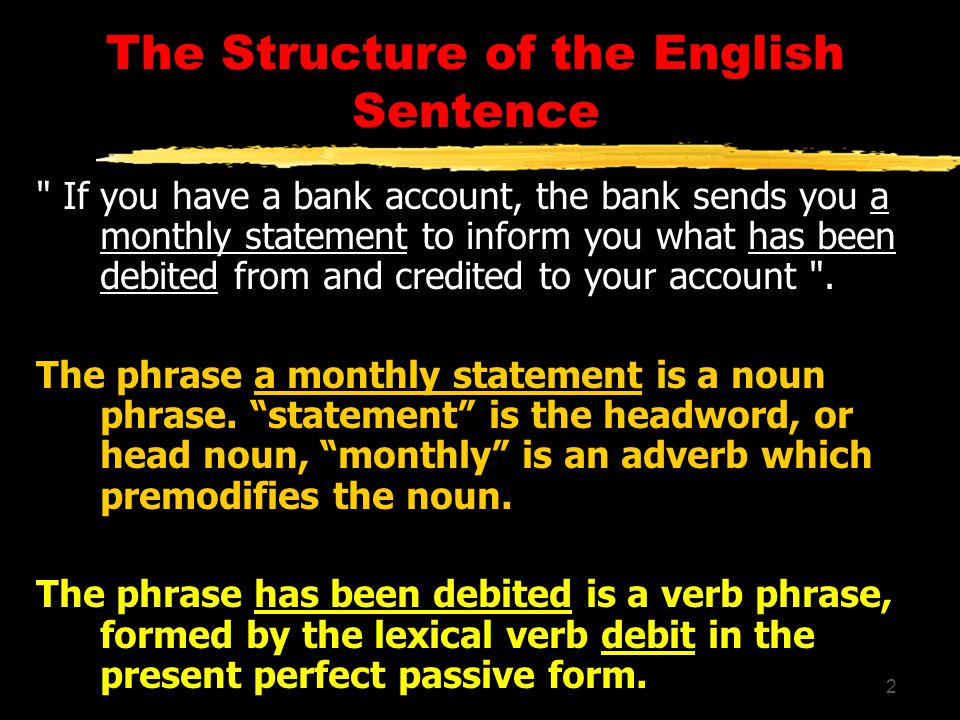 The Structure of the English Sentence

" If you have a bank account, the bank sends you a monthly statement to inform you what has been debited from and credited to your account ".

The phrase a monthly statement is a noun phrase. “statement” is the headword, or head noun, “monthly” is an adverb which premodifies the noun.

The phrase has been debited is a verb phrase, formed by the lexical verb debit in the present perfect passive form.

2